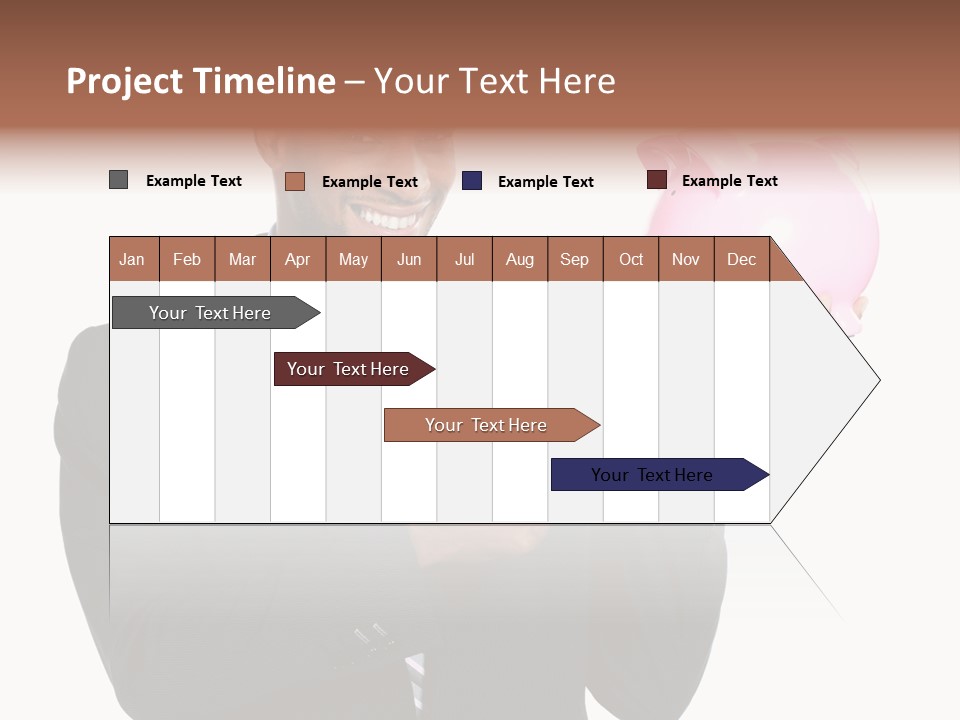 Project Timeline – Your Text Here

Example Text
Example Text
Example Text
Example Text

| Jan | Feb | Mar | Apr | May | Jun | Jul | Aug | Sep | Oct | Nov | Dec |
|---|---|---|---|---|---|---|---|---|---|---|---|

Your Text Here
Your Text Here
Your Text Here
Your Text Here